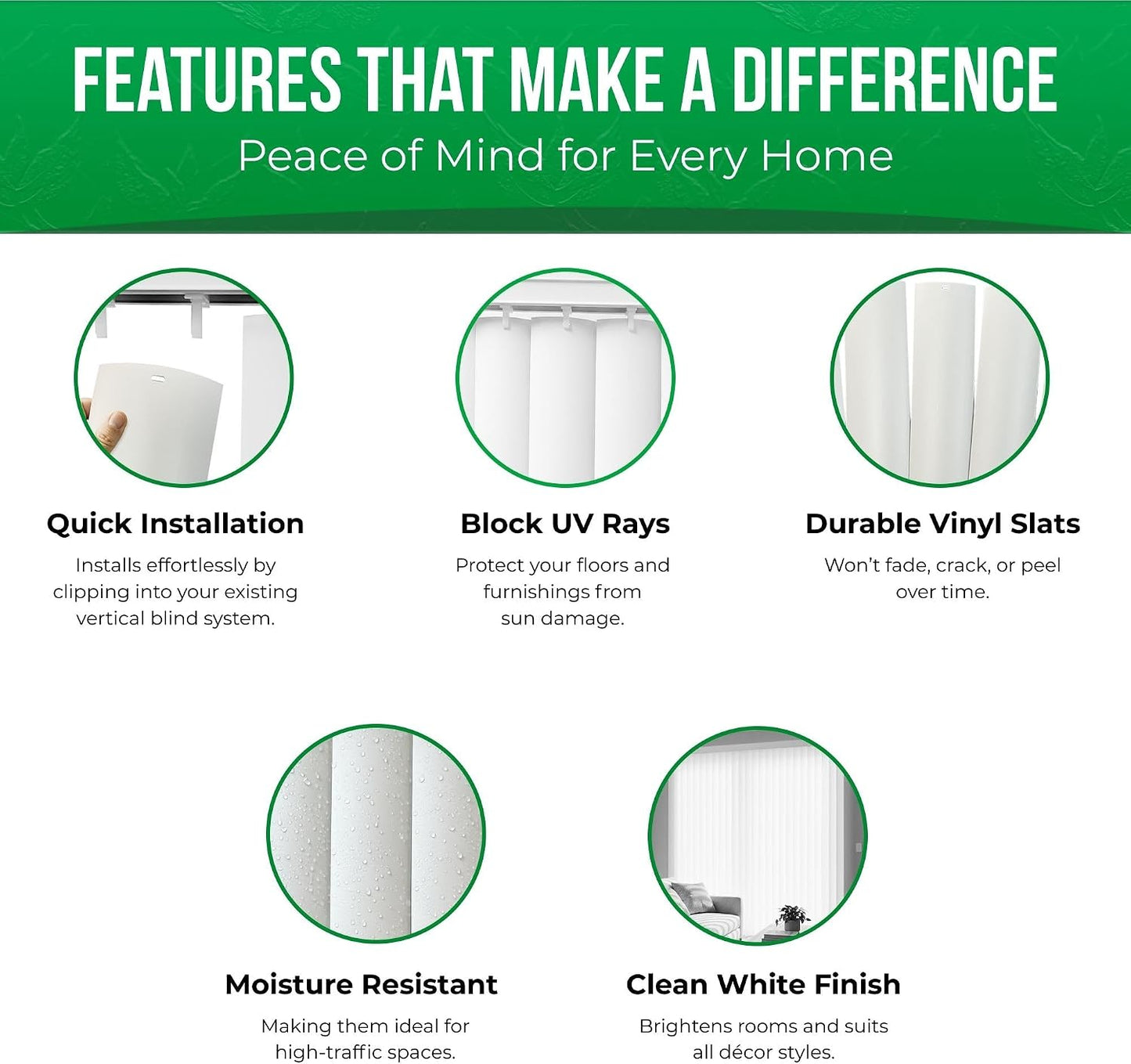 FEATURES THAT MAKE A DIFFERENCE
Peace of Mind for Every Home

Quick Installation
Installs effortlessly by clipping into your existing vertical blind system.

Block UV Rays
Protect your floors and furnishings from sun damage.

Durable Vinyl Slats
Won't fade, crack, or peel over time.

Moisture Resistant
Making them ideal for high-traffic spaces.

Clean White Finish
Brightens rooms and suits all décor styles.